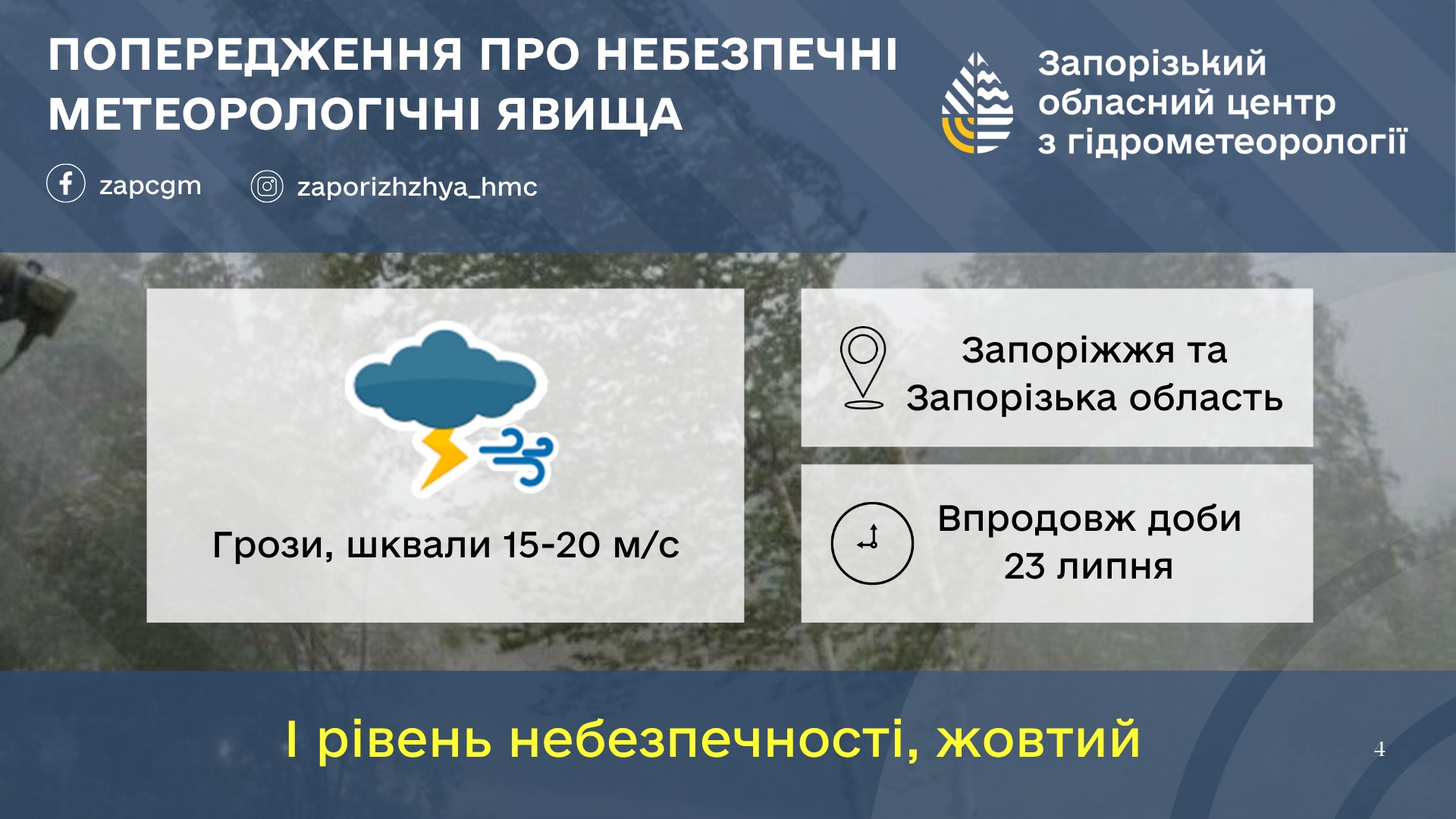 ПОПЕРЕДЖЕННЯ ПРО НЕБЕЗПЕЧНІ МЕТЕОРОЛОГІЧНІ ЯВИЩА

Запорізький обласний центр з гідрометеорології

zapcgm

zaporizhzhya_hmc

Грози, шквали 15-20 м/с

Запоріжжя та Запорізька область

Впродовж доби 23 липня

І рівень небезпечності, жовтий

4